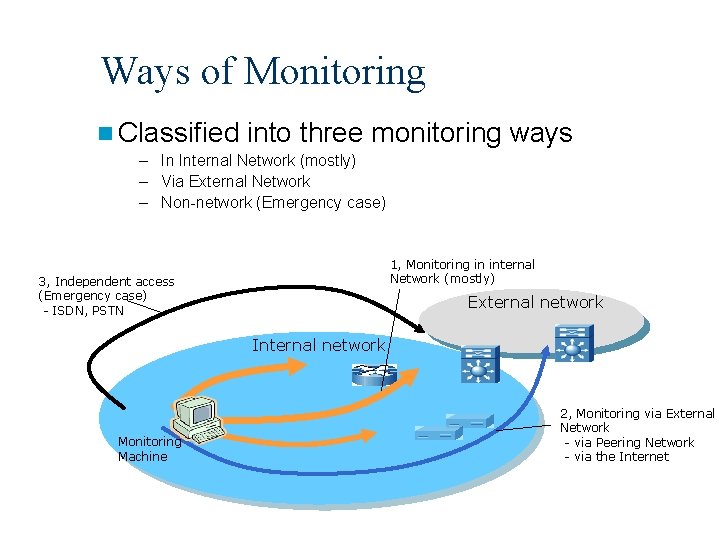 Ways of Monitoring

Classified into three monitoring ways

– In Internal Network (mostly)
– Via External Network
– Non-network (Emergency case)

3, Independent access (Emergency case)
- ISDN, PSTN

1, Monitoring in internal Network (mostly)

External network

Internal network

Monitoring Machine

2, Monitoring via External Network
- via Peering Network
- via the Internet